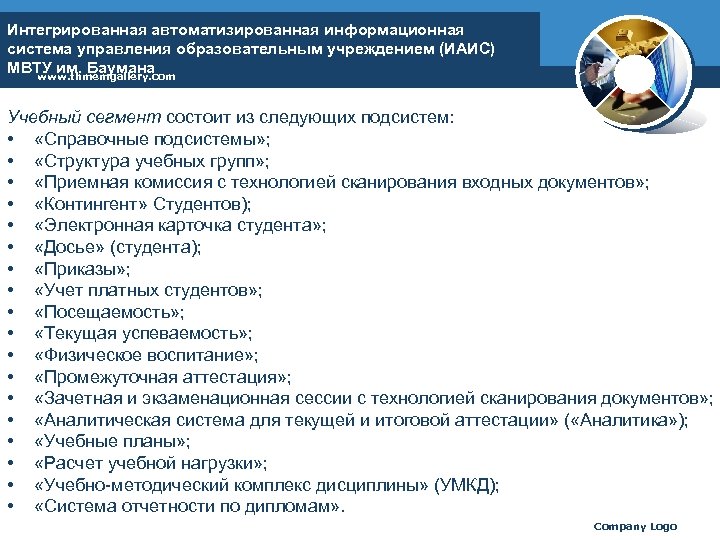 Интегрированная автоматизированная информационная система управления образовательным учреждением (ИАИС) МВТУ им. Баумана
www.themegallery.com

Учебный сегмент состоит из следующих подсистем:
• «Справочные подсистемы»;
• «Структура учебных групп»;
• «Приемная комиссия с технологией сканирования входных документов»;
• «Контингент» Студентов);
• «Электронная карточка студента»;
• «Досье» (студента);
• «Приказы»;
• «Учет платных студентов»;
• «Посещаемость»;
• «Текущая успеваемость»;
• «Физическое воспитание»;
• «Промежуточная аттестация»;
• «Зачетная и экзаменационная сессии с технологией сканирования документов»;
• «Аналитическая система для текущей и итоговой аттестации» («Аналитика»);
• «Учебные планы»;
• «Расчет учебной нагрузки»;
• «Учебно-методический комплекс дисциплины» (УМКД);
• «Система отчетности по дипломам».

Company Logo